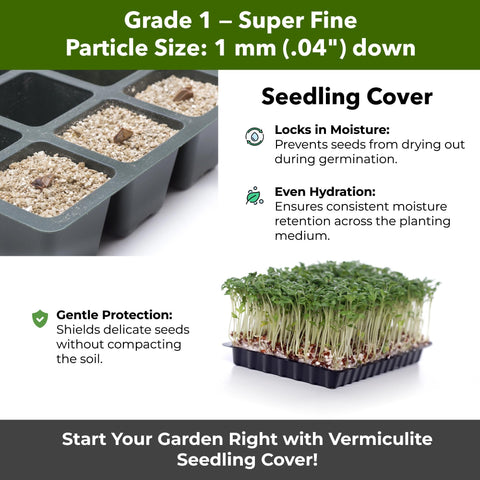 Grade 1 – Super Fine
Particle Size: 1 mm (.04") down

Seedling Cover

Locks in Moisture:
Prevents seeds from drying out during germination.

Even Hydration:
Ensures consistent moisture retention across the planting medium.

Gentle Protection:
Shields delicate seeds without compacting the soil.

Start Your Garden Right with Vermiculite Seedling Cover!